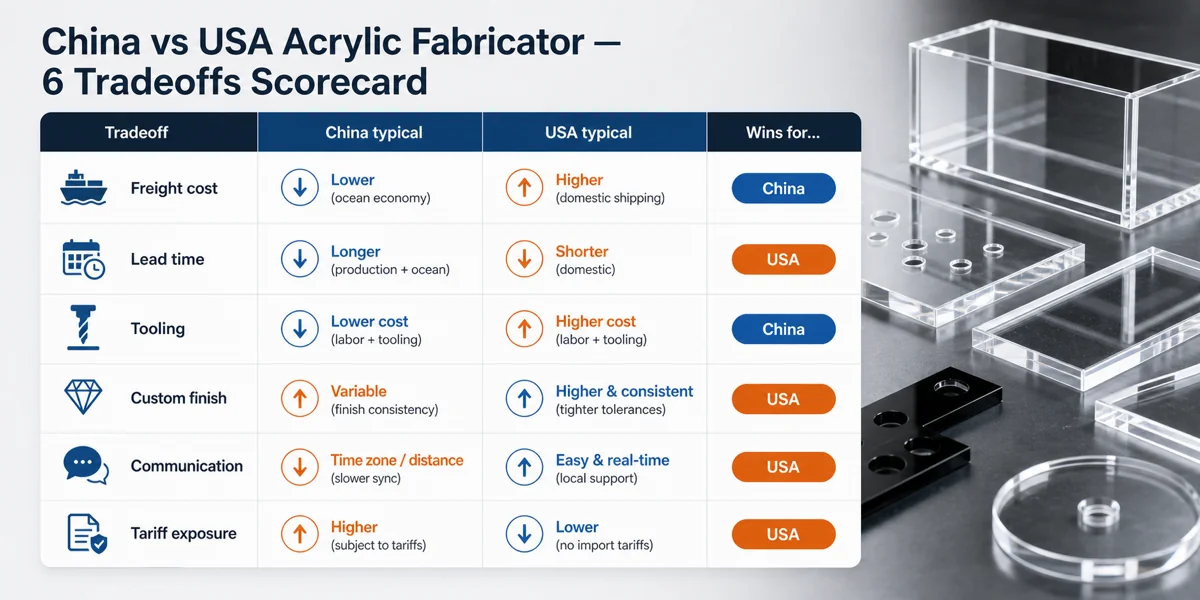 China vs USA Acrylic Fabricator — 6 Tradeoffs Scorecard

| Tradeoff | China typical | USA typical | Wins for... |
|---|---|---|---|
| Freight cost | Lower (ocean economy) | Higher (domestic shipping) | China |
| Lead time | Longer (production + ocean) | Shorter (domestic) | USA |
| Tooling | Lower cost (labor + tooling) | Higher cost (labor + tooling) | China |
| Custom finish | Variable (finish consistency) | Higher & consistent (tighter tolerances) | USA |
| Communication | Time zone / distance (slower sync) | Easy & real-time (local support) | USA |
| Tariff exposure | Higher (subject to tariffs) | Lower (no import tariffs) | USA |